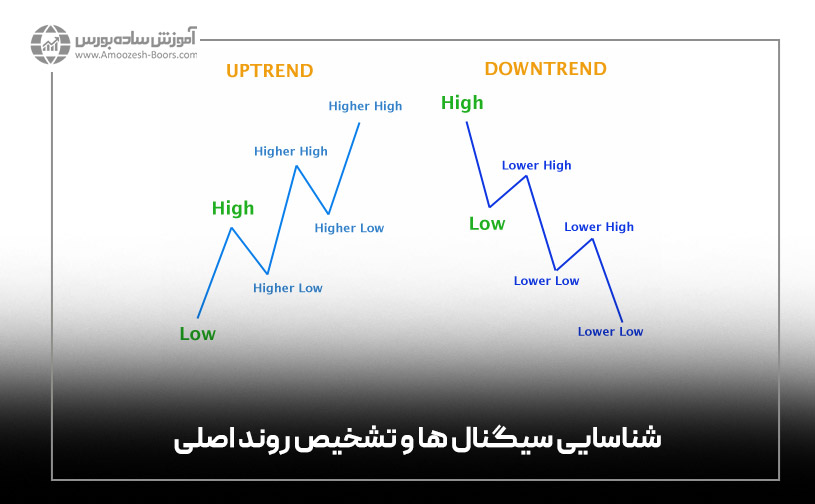 آموزش ساده بورس
www.Amoozesh-Boors.com

UPTREND

Higher High

Higher High

High

Higher Low

Higher Low

Low

DOWNTREND

High

Lower High

Low

Lower High

Lower Low

Lower Low

شناسایی سیگنال ها و تشخیص روند اصلی